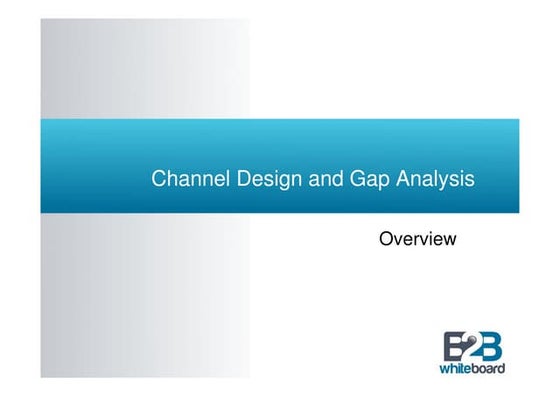 Channel Design and Gap Analysis

Overview

B2B
whiteboard